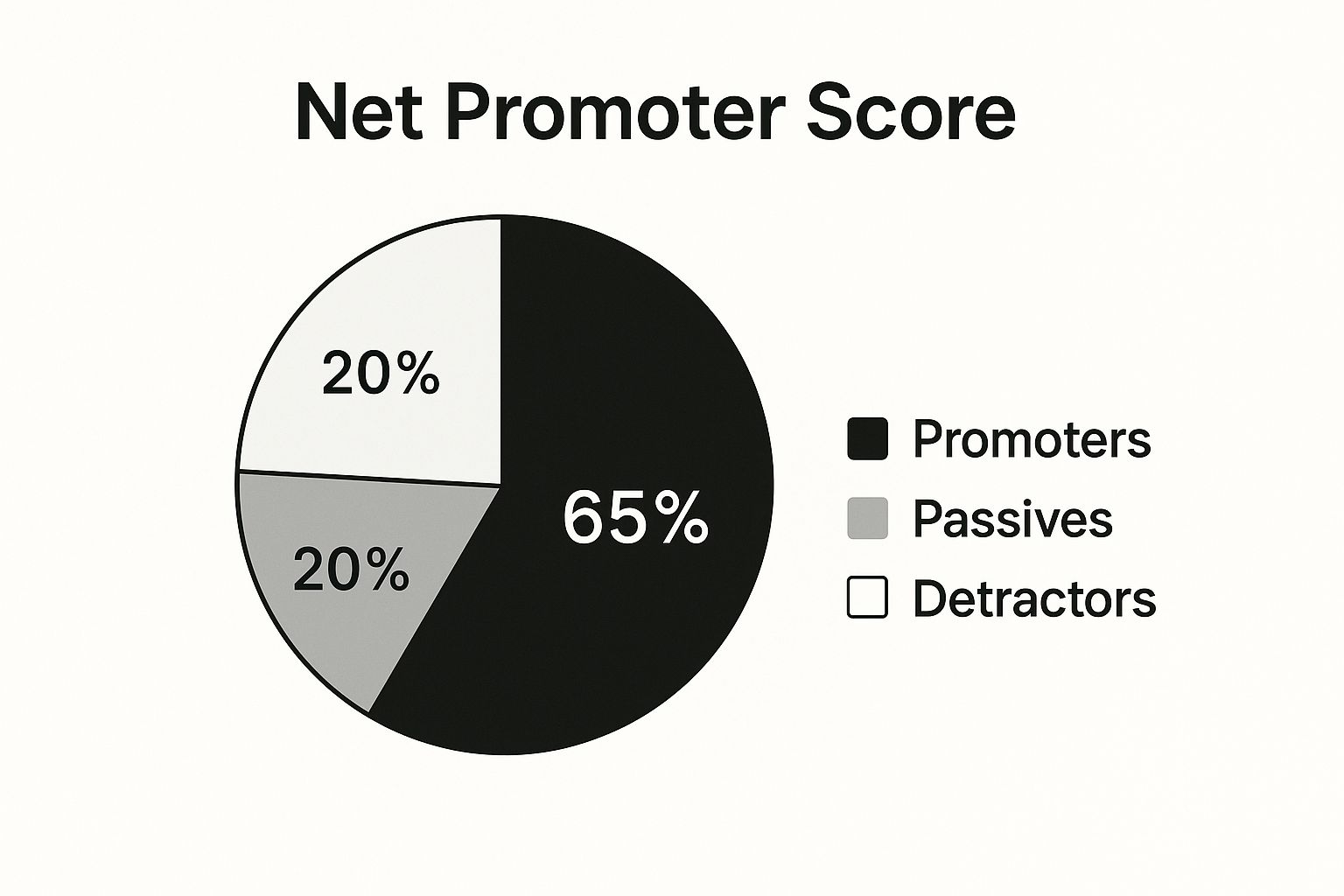 Net Promoter Score

20%

20%

65%

Promoters
Passives
Detractors